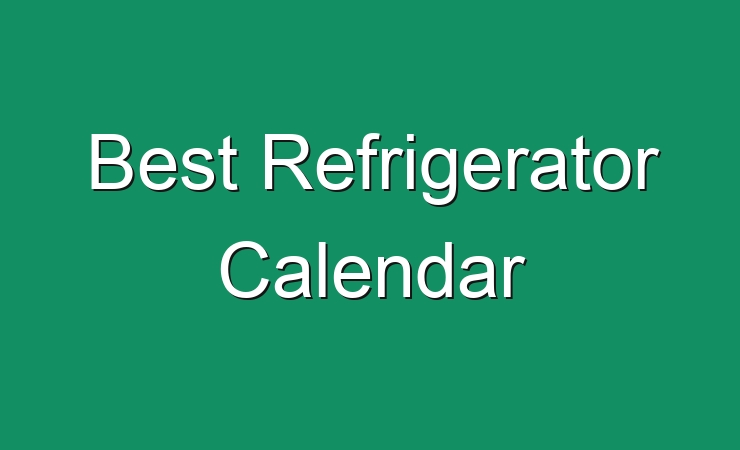 Best Refrigerator Calendar